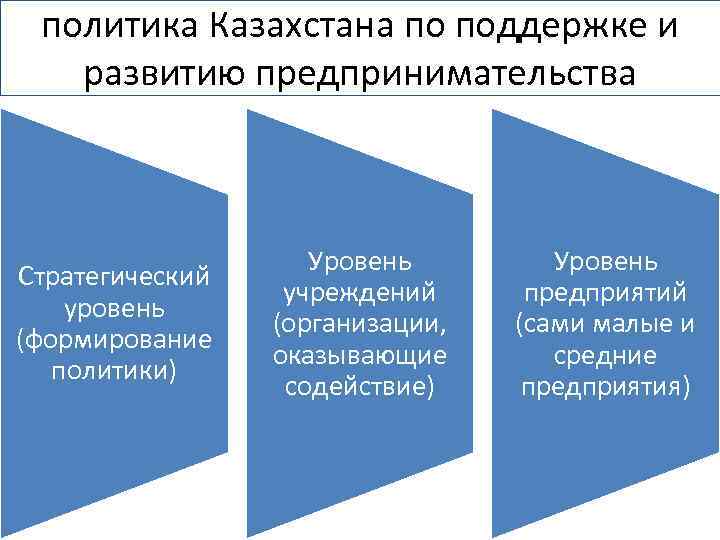 политика Казахстана по поддержке и развитию предпринимательства

Стратегический уровень (формирование политики)

Уровень учреждений (организации, оказывающие содействие)

Уровень предприятий (сами малые и средние предприятия)